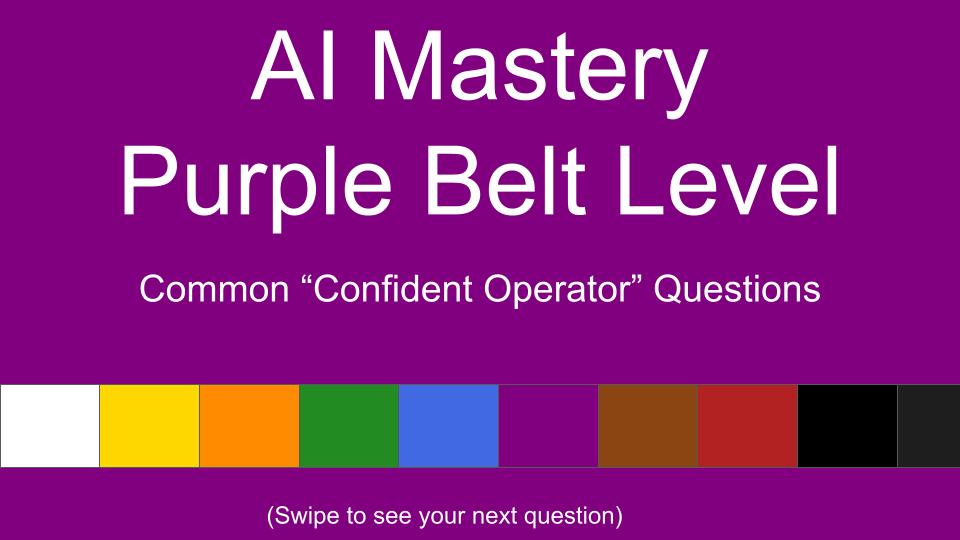 AI Mastery
Purple Belt Level

Common “Confident Operator” Questions

(Swipe to see your next question)